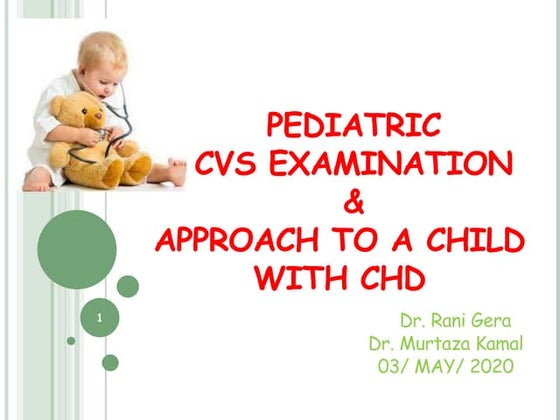 PEDIATRIC
CVS EXAMINATION
&
APPROACH TO A CHILD WITH CHD

1

Dr. Rani Gera
Dr. Murtaza Kamal
03/ MAY/ 2020